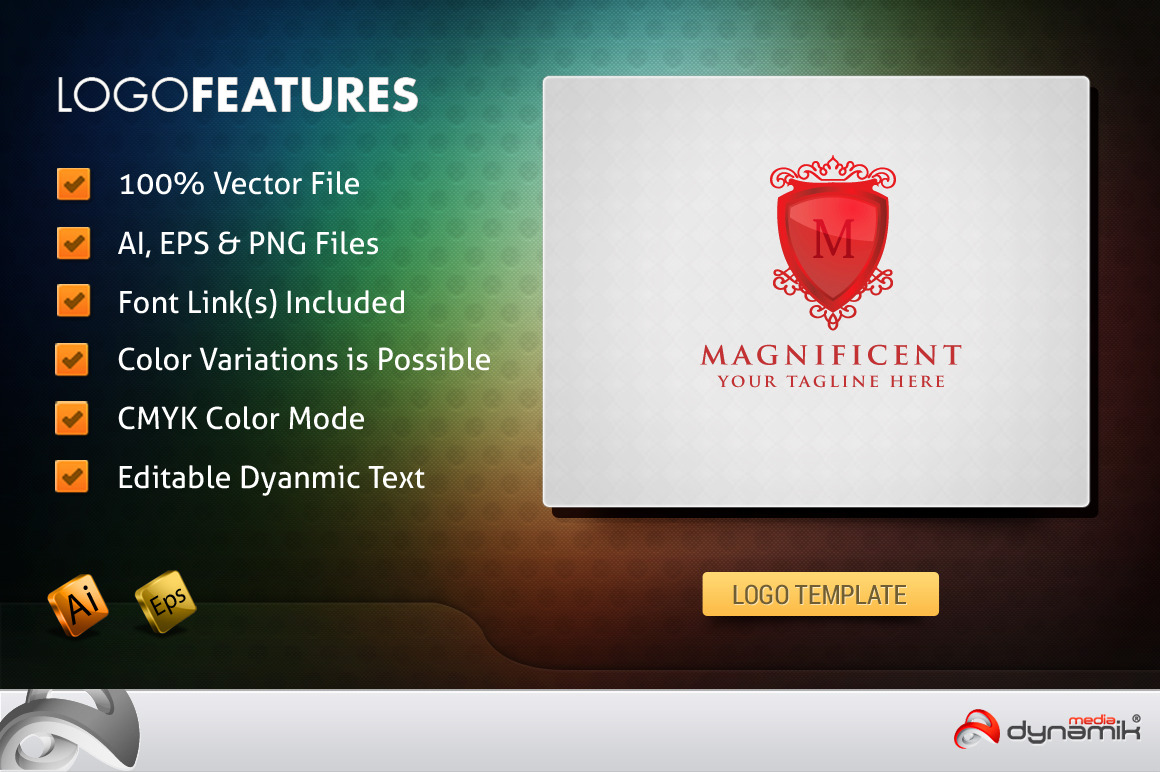 LOGOFEATURES

100% Vector File

AI, EPS & PNG Files

Font Link(s) Included

Color Variations is Possible

CMYK Color Mode

Editable Dyanmic Text

Ai

Eps

M

MAGNIFICENT

YOUR TAGLINE HERE

LOGO TEMPLATE

media dynamik®